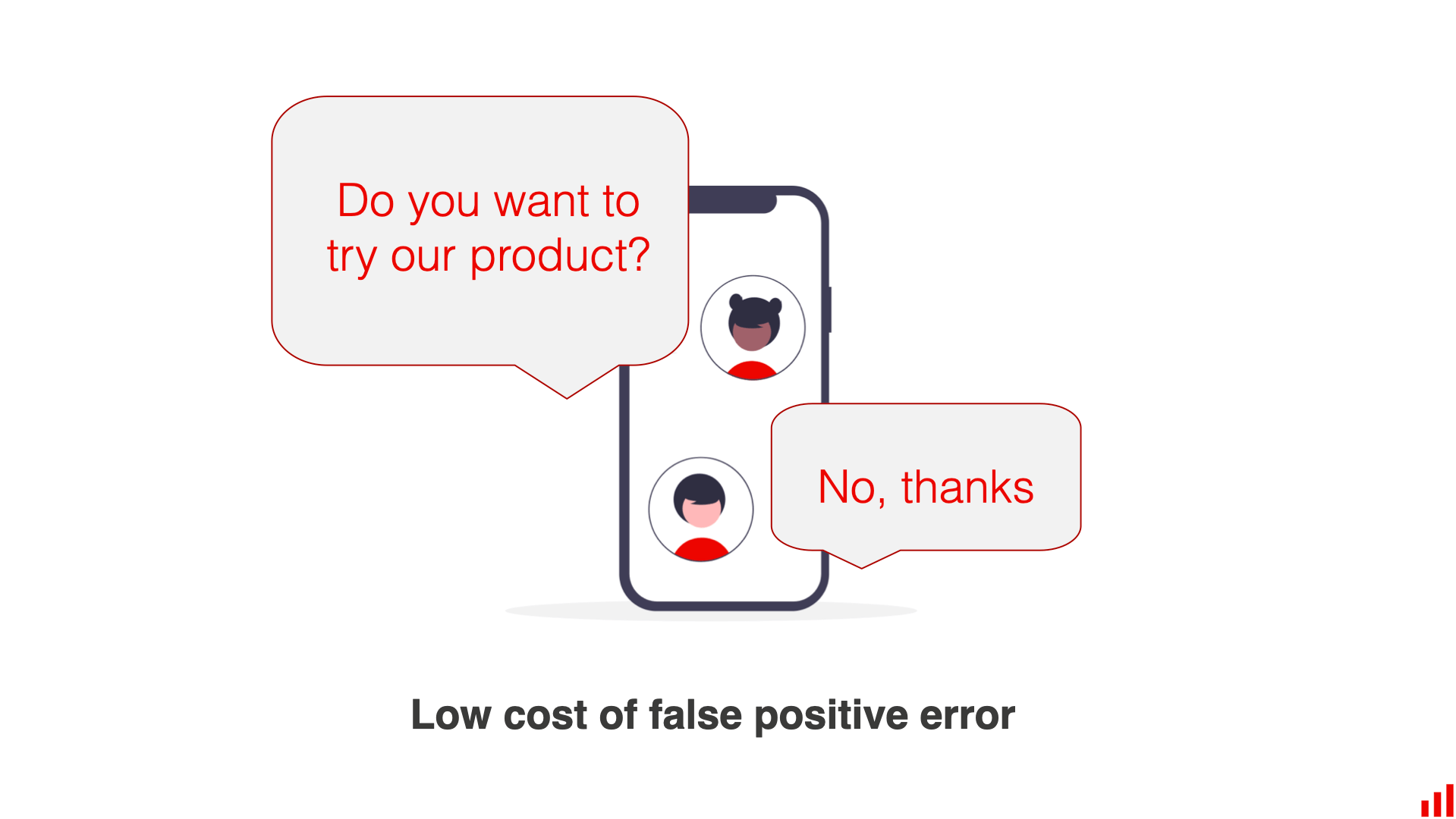 Do you want to try our product?

No, thanks

Low cost of false positive error